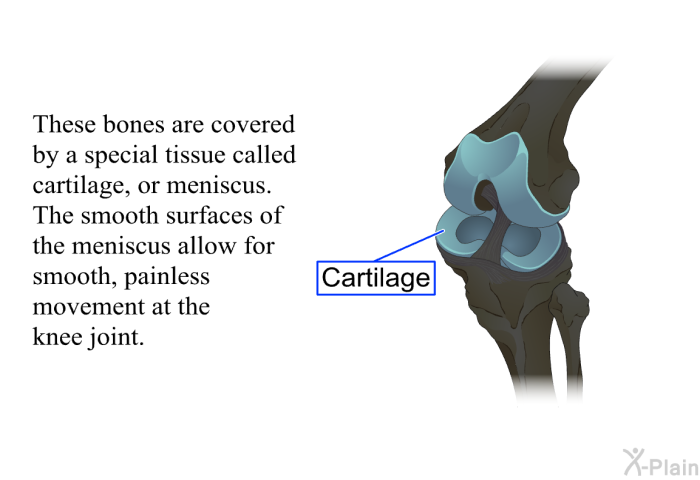 These bones are covered by a special tissue called cartilage, or meniscus. The smooth surfaces of the meniscus allow for smooth, painless movement at the knee joint.

Cartilage

X-Plain